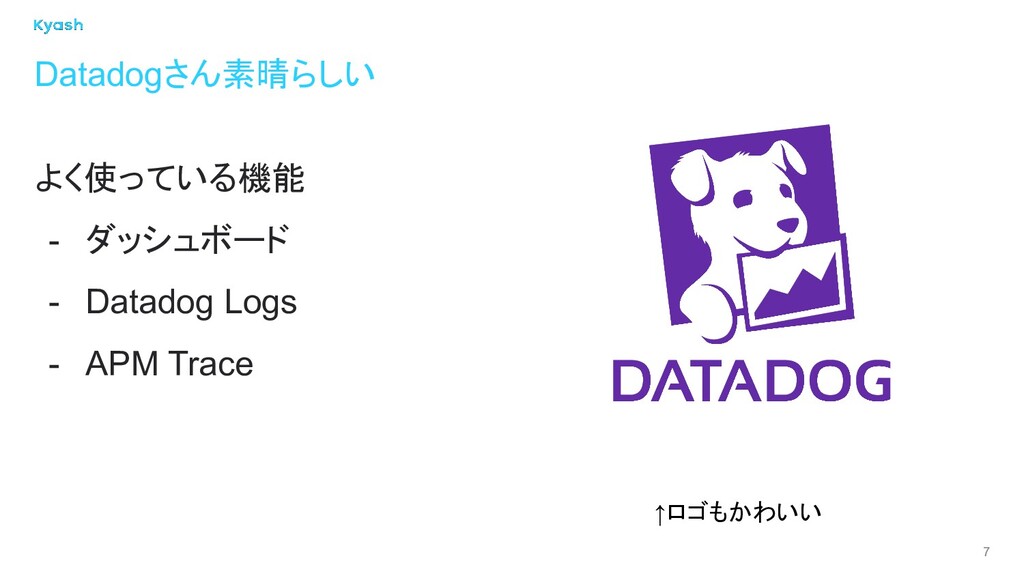 Kyash

Datadogさん素晴らしい

よく使っている機能

- ダッシュボード
- Datadog Logs
- APM Trace

DATADOG

↑ロゴもかわいい

7